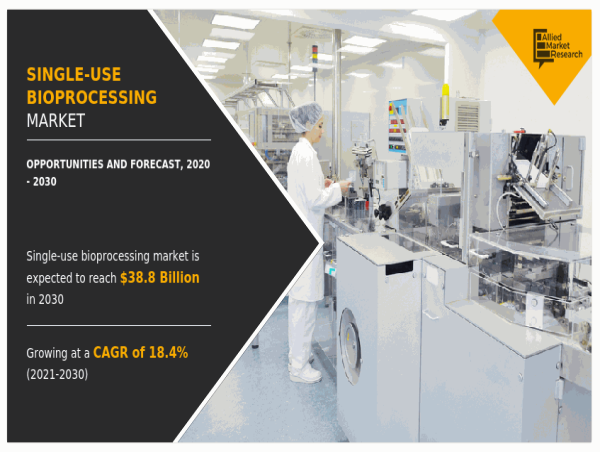 SINGLE-USE BIOPROCESSING MARKET

OPPORTUNITIES AND FORECAST, 2020 - 2030

Single-use bioprocessing market is expected to reach $38.8 Billion in 2030

Growing at a CAGR of 18.4% (2021-2030)

Allied Market Research